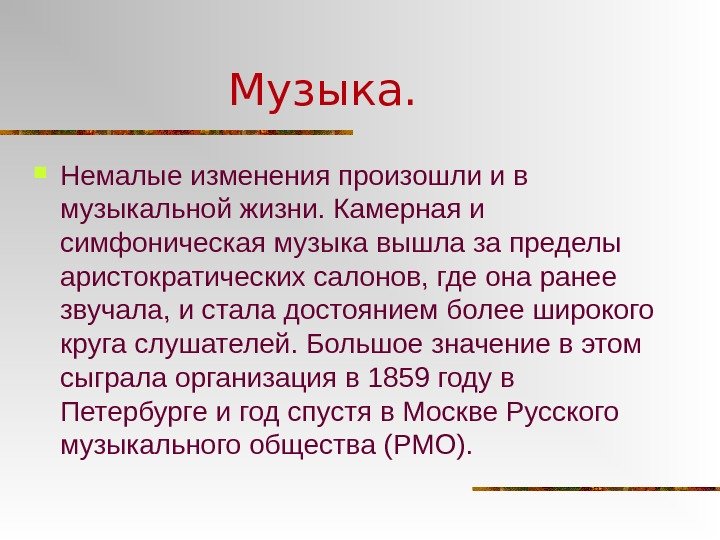 Музыка.

Немалые изменения произошли и в музыкальной жизни. Камерная и симфоническая музыка вышла за пределы аристократических салонов, где она ранее звучала, и стала достоянием более широкого круга слушателей. Большое значение в этом сыграла организация в 1859 году в Петербурге и год спустя в Москве Русского музыкального общества (РМО).